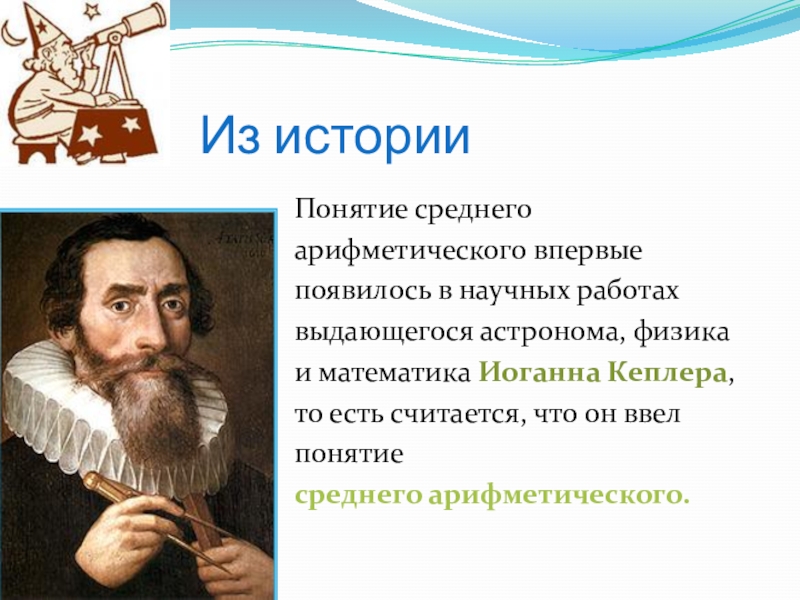 Из истории

Понятие среднего арифметического впервые появилось в научных работах выдающегося астронома, физика и математика Иоганна Кеплера, то есть считается, что он ввел понятие среднего арифметического.